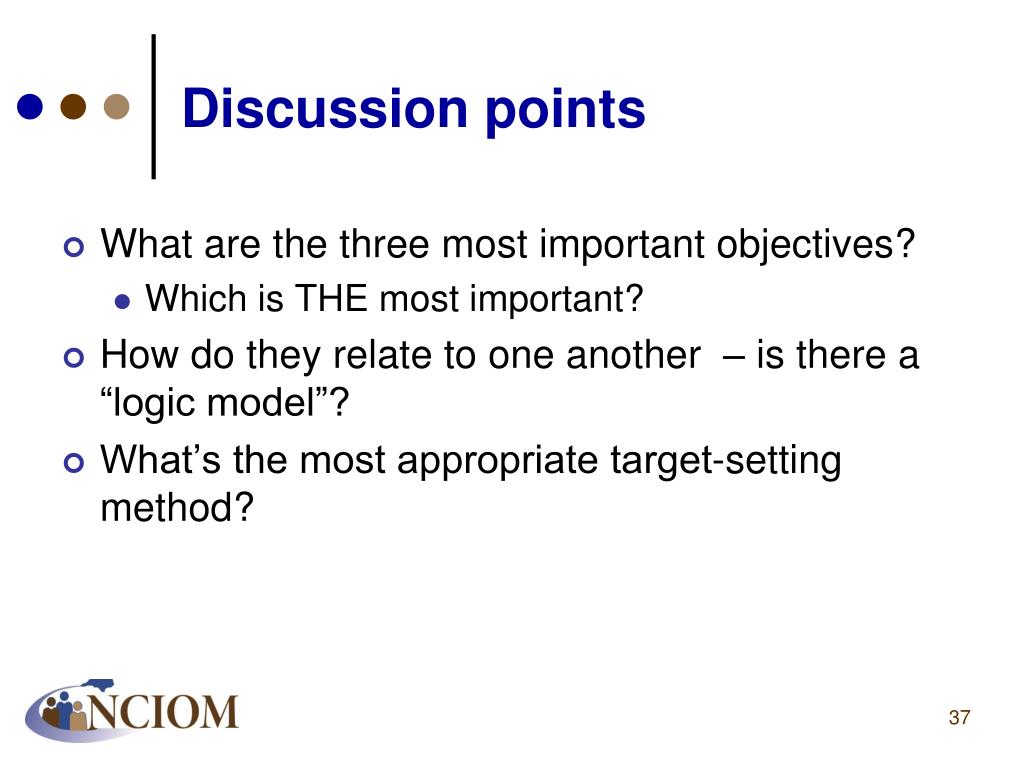 Discussion points

What are the three most important objectives?

Which is THE most important?

How do they relate to one another – is there a “logic model”?

What’s the most appropriate target-setting method?

NCIOM

37